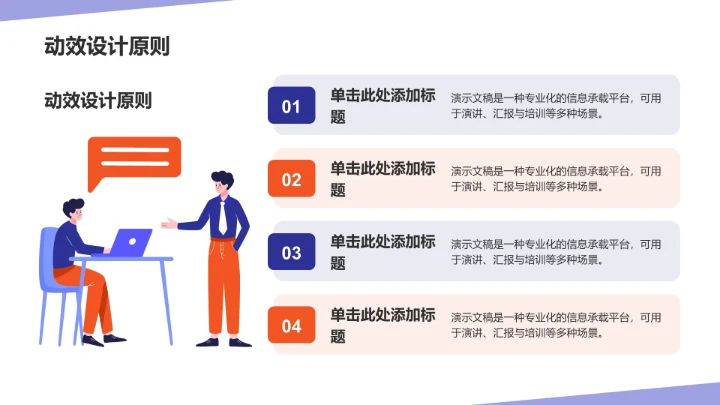 动效设计原则

动效设计原则

01

单击此处添加标题

演示文稿是一种专业化的信息承载平台，可用于演讲、汇报与培训等多种场景。

02

单击此处添加标题

演示文稿是一种专业化的信息承载平台，可用于演讲、汇报与培训等多种场景。

03

单击此处添加标题

演示文稿是一种专业化的信息承载平台，可用于演讲、汇报与培训等多种场景。

04

单击此处添加标题

演示文稿是一种专业化的信息承载平台，可用于演讲、汇报与培训等多种场景。